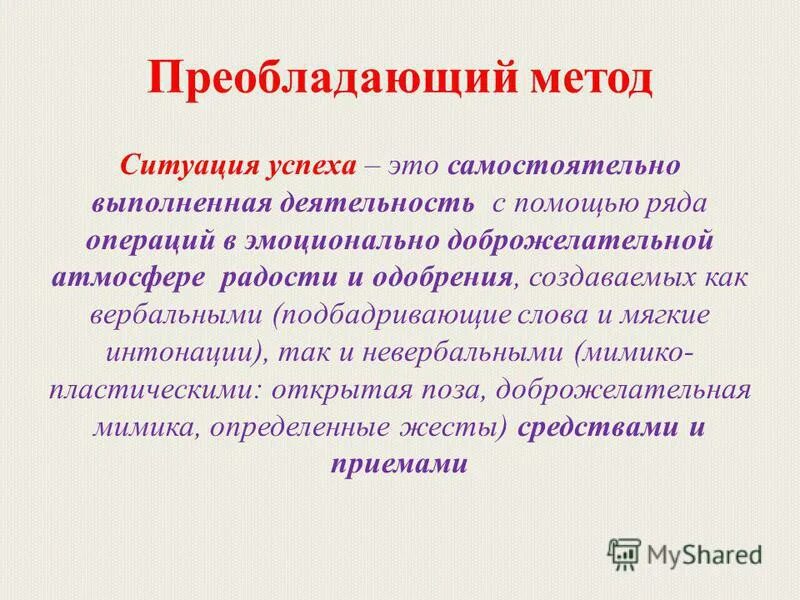 Преобладающий метод

Ситуация успеха – это самостоятельно выполненная деятельность с помощью ряда операций в эмоционально доброжелательной атмосфере радости и одобрения, создаваемых как вербальными (подбадривающие слова и мягкие интонации), так и невербальными (мимико-пластическими: открытая поза, доброжелательная мимика, определенные жесты) средствами и приемами

MyShared